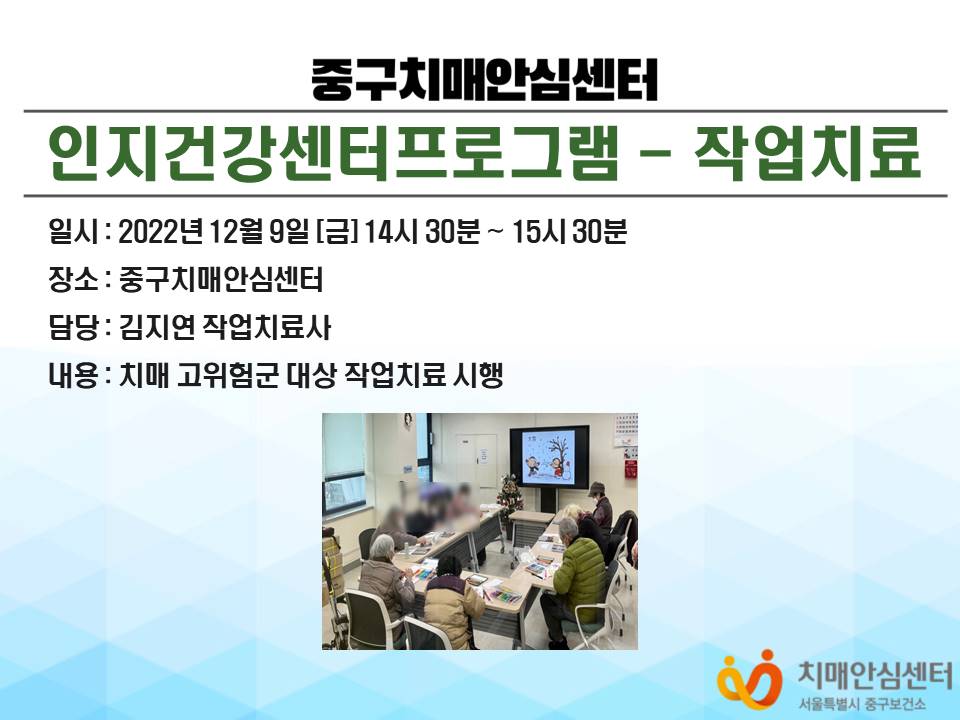 중구치매안심센터

인지건강센터프로그램 - 작업치료

일시 : 2022년 12월 9일 [금] 14시 30분 ~ 15시 30분

장소 : 중구치매안심센터

담당 : 김지연 작업치료사

내용 : 치매 고위험군 대상 작업치료 시행

치매안심센터
서울특별시 중구보건소